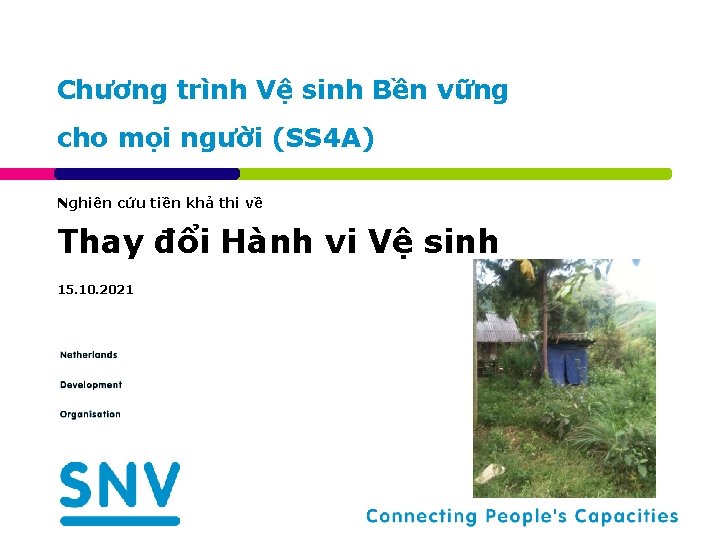 Chương trình Vệ sinh Bền vững cho mọi người (SS4A)

Nghiên cứu tiền khả thi về

Thay đổi Hành vi Vệ sinh

15.10.2021

Netherlands

Development

Organisation

SNV

Connecting People's Capacities